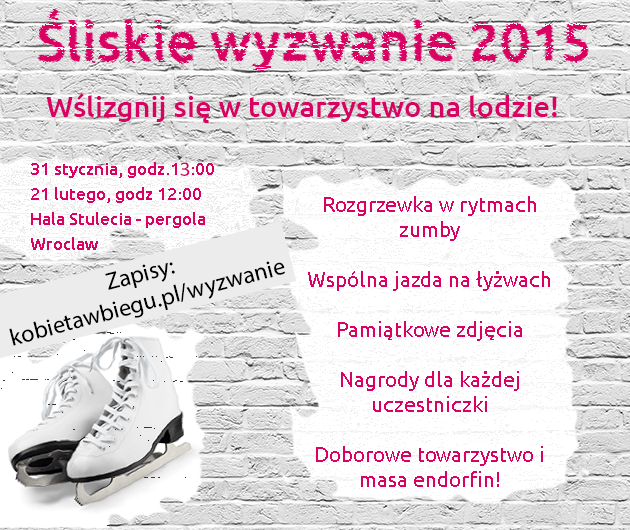 Śliskie wyzwanie 2015

Wślizgnij się w towarzystwo na lodzie!

31 stycznia, godz.13:00
21 lutego, godz 12:00
Hala Stulecia - pergola
Wroclaw

Zapisy:
kobietawbiegu.pl/wyzwanie

Rozgrzewka w rytmach zumby

Wspólna jazda na łyżwach

Pamiątkowe zdjęcia

Nagrody dla każdej uczestniczki

Doborowe towarzystwo i masa endorfin!